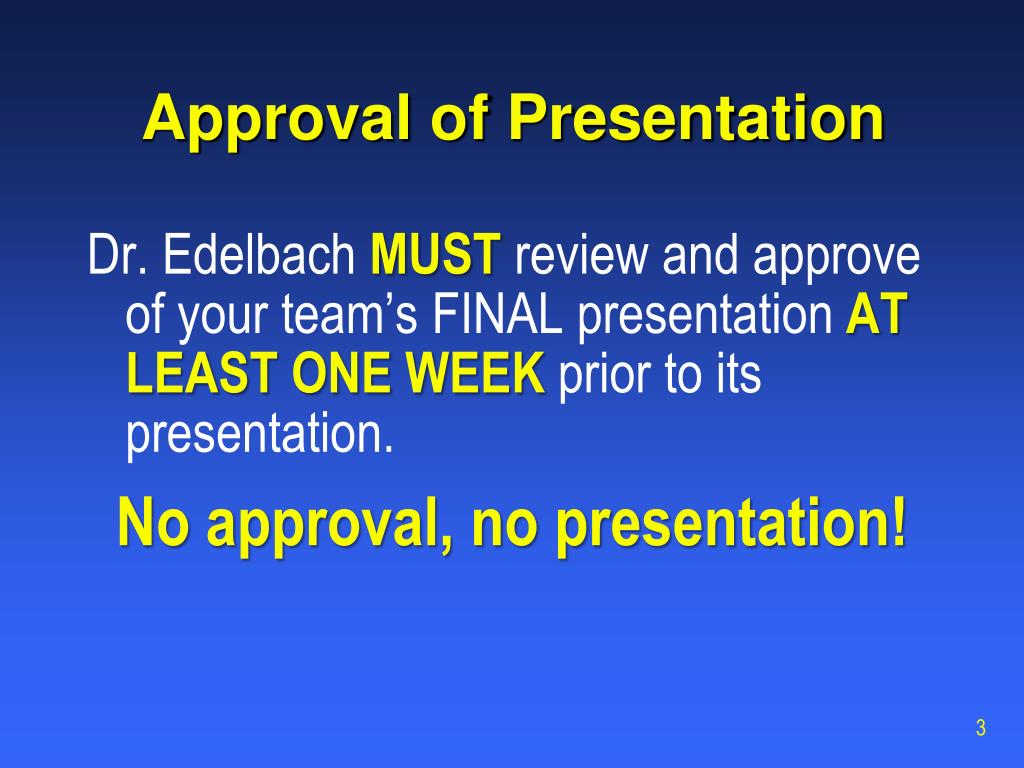 Approval of Presentation

Dr. Edelbach MUST review and approve of your team’s FINAL presentation AT LEAST ONE WEEK prior to its presentation.

No approval, no presentation!

3